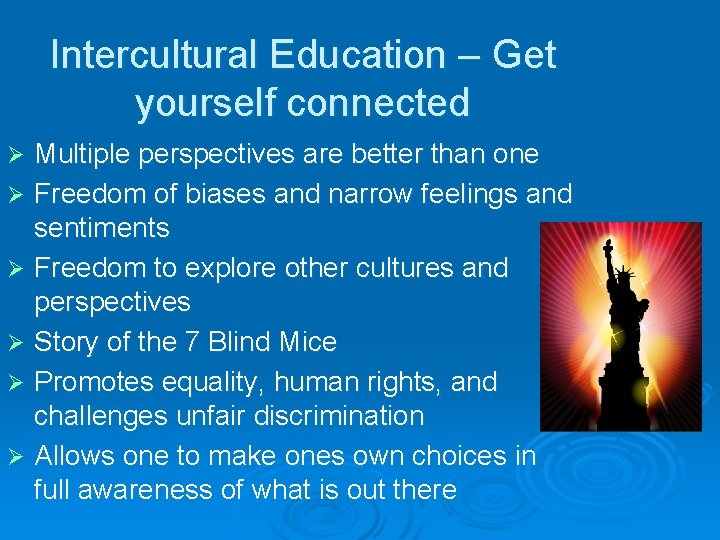 Intercultural Education – Get yourself connected

➢ Multiple perspectives are better than one
➢ Freedom of biases and narrow feelings and sentiments
➢ Freedom to explore other cultures and perspectives
➢ Story of the 7 Blind Mice
➢ Promotes equality, human rights, and challenges unfair discrimination
➢ Allows one to make ones own choices in full awareness of what is out there